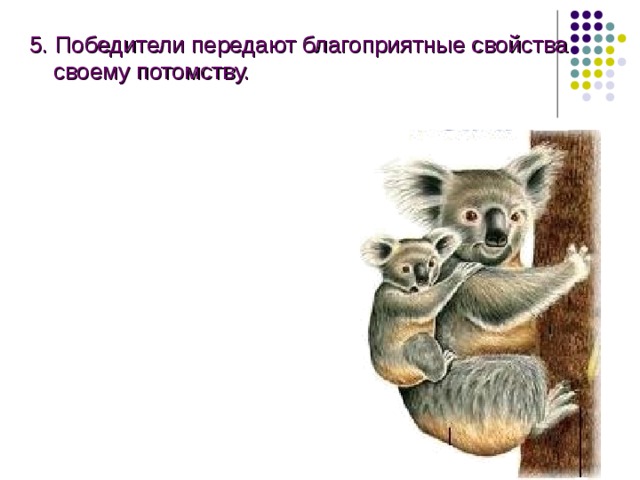 5. Победители передают благоприятные свойства своему потомству.